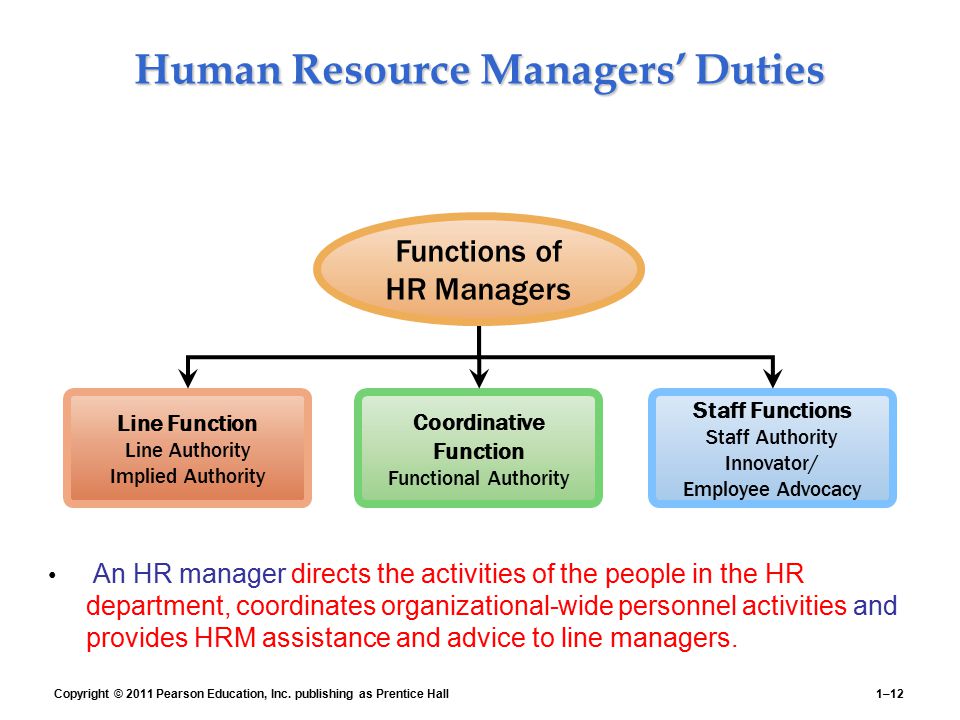 Human Resource Managers' Duties

Functions of HR Managers

Line Function
Line Authority
Implied Authority

Coordinative Function
Functional Authority

Staff Functions
Staff Authority
Innovator/
Employee Advocacy

• An HR manager directs the activities of the people in the HR department, coordinates organizational-wide personnel activities and provides HRM assistance and advice to line managers.

Copyright © 2011 Pearson Education, Inc. publishing as Prentice Hall

1–12